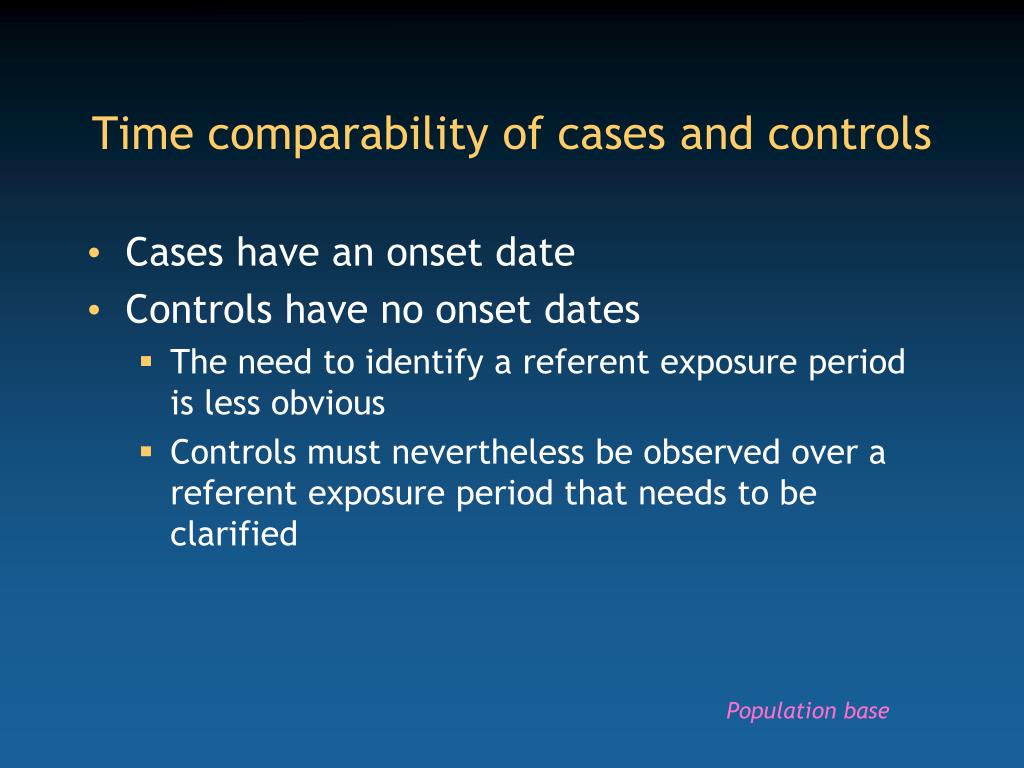 Time comparability of cases and controls

• Cases have an onset date
• Controls have no onset dates
 ▪ The need to identify a referent exposure period is less obvious
 ▪ Controls must nevertheless be observed over a referent exposure period that needs to be clarified

Population base